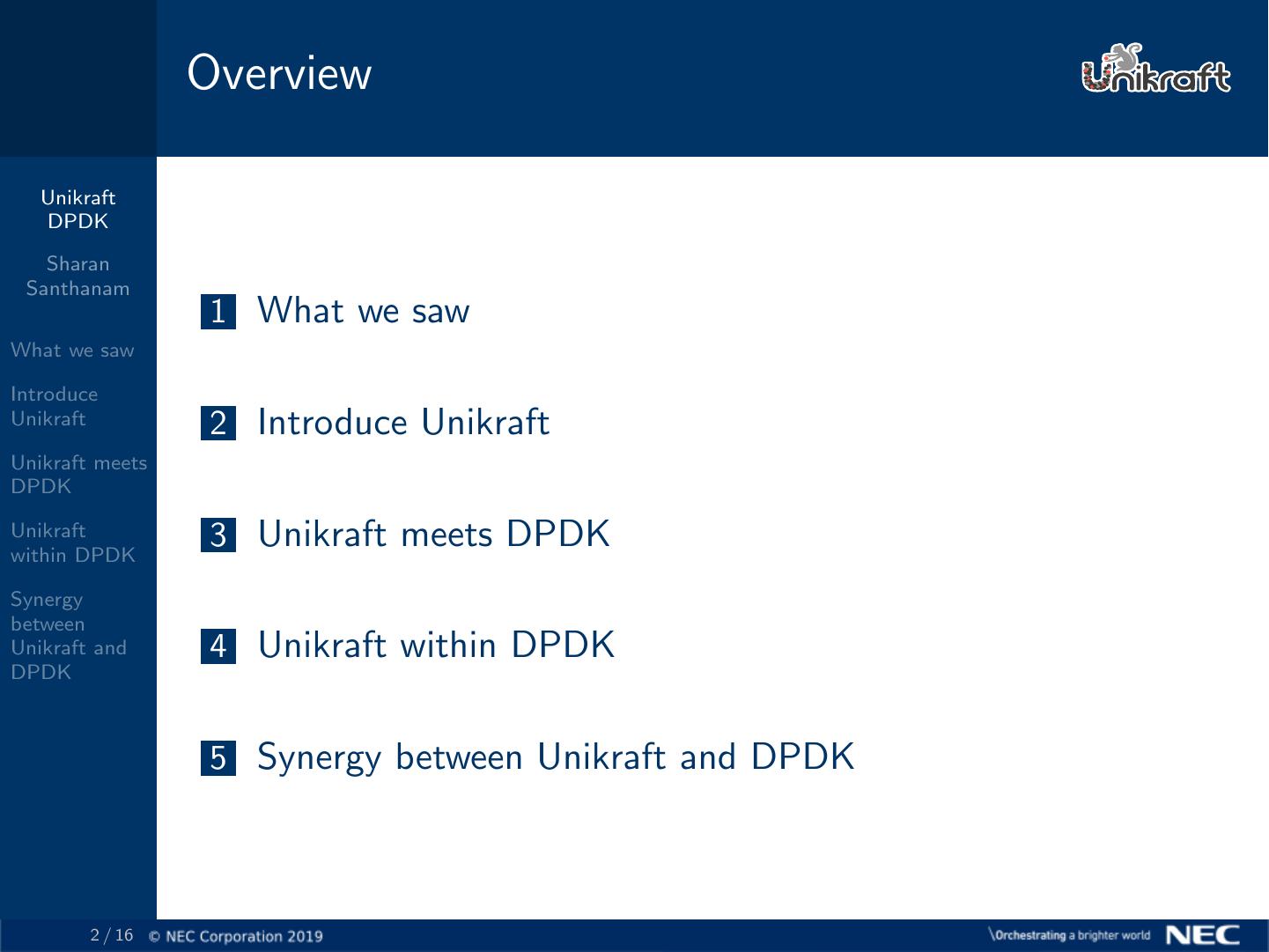 Overview

Unikraft

Unikraft DPDK

Sharan Santhanam

What we saw

Introduce Unikraft

Unikraft meets DPDK

Unikraft within DPDK

Synergy between Unikraft and DPDK

1 What we saw

2 Introduce Unikraft

3 Unikraft meets DPDK

4 Unikraft within DPDK

5 Synergy between Unikraft and DPDK

2 / 16 © NEC Corporation 2019

\Orchestrating a brighter world NEC